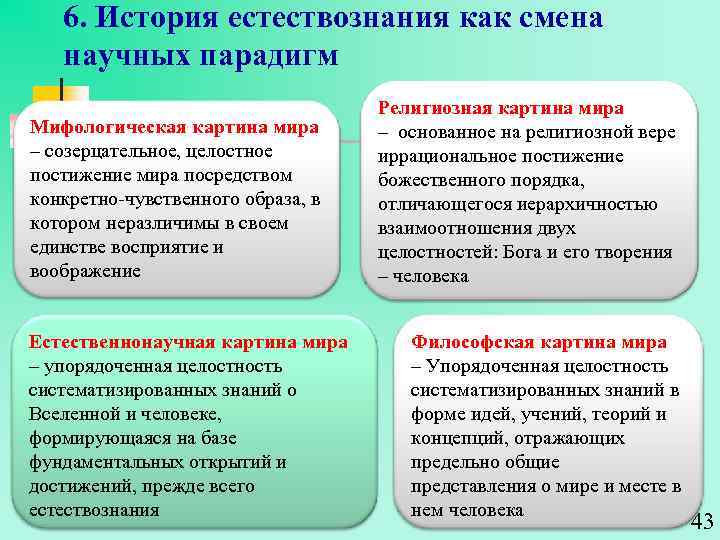 6. История естествознания как смена научных парадигм

Мифологическая картина мира – созерцательное, целостное постижение мира посредством конкретно-чувственного образа, в котором неразличимы в своем единстве восприятие и воображение

Религиозная картина мира – основанное на религиозной вере иррациональное постижение божественного порядка, отличающегося иерархичностью взаимоотношения двух целостностей: Бога и его творения – человека

Естественнонаучная картина мира – упорядоченная целостность систематизированных знаний о Вселенной и человеке, формирующаяся на базе фундаментальных открытий и достижений, прежде всего естествознания

Философская картина мира – Упорядоченная целостность систематизированных знаний в форме идей, учений, теорий и концепций, отражающих предельно общие представления о мире и месте в нем человека

43